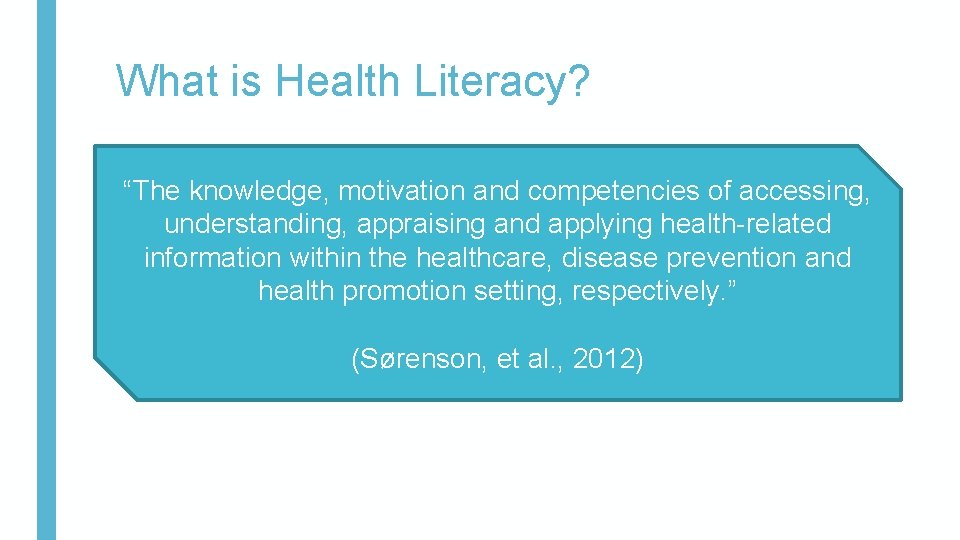 What is Health Literacy?

“The knowledge, motivation and competencies of accessing, understanding, appraising and applying health-related information within the healthcare, disease prevention and health promotion setting, respectively.”

(Sørenson, et al., 2012)